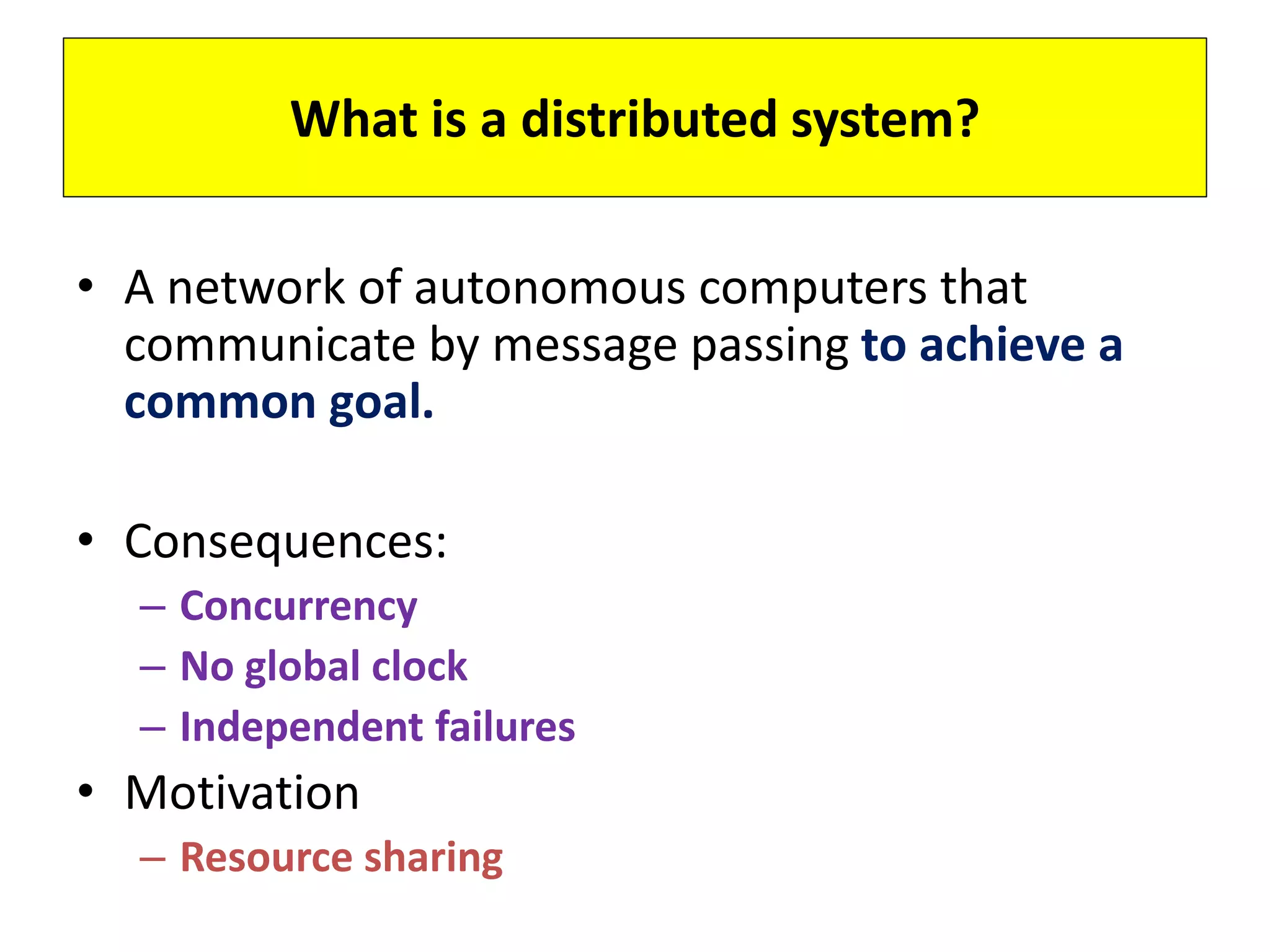 What is a distributed system?

• A network of autonomous computers that communicate by message passing to achieve a common goal.

• Consequences:
– Concurrency
– No global clock
– Independent failures
• Motivation
– Resource sharing